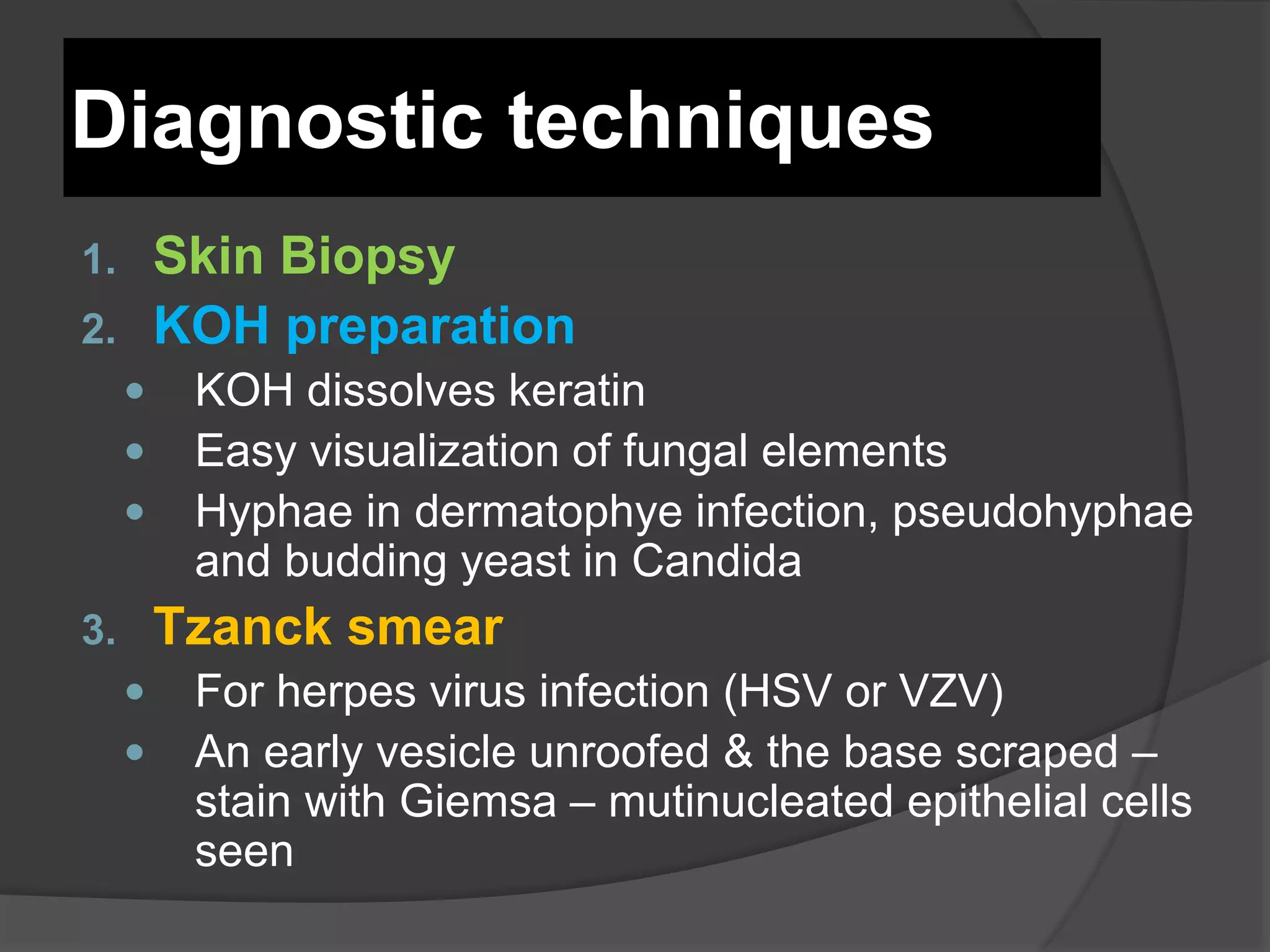 Diagnostic techniques

1. Skin Biopsy
2. KOH preparation
- KOH dissolves keratin
- Easy visualization of fungal elements
- Hyphae in dermatophye infection, pseudohyphae and budding yeast in Candida
3. Tzanck smear
- For herpes virus infection (HSV or VZV)
- An early vesicle unroofed & the base scraped – stain with Giemsa – mutinucleated epithelial cells seen